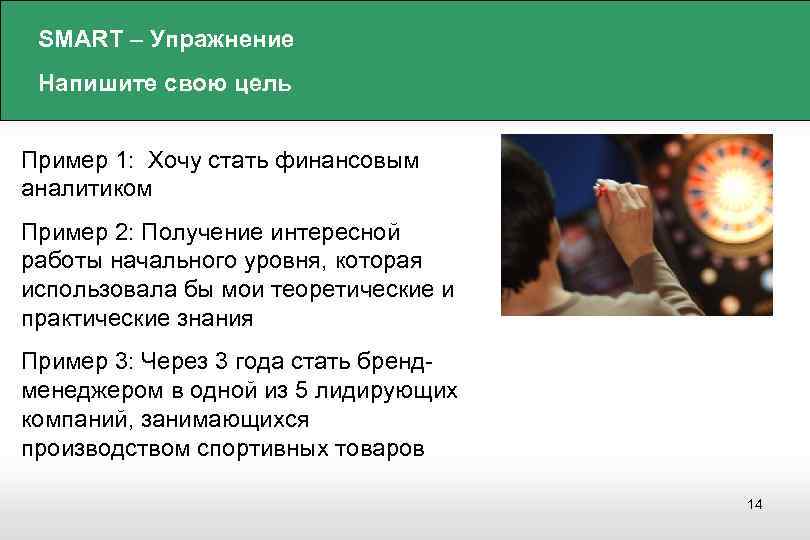 SMART – Упражнение

Напишите свою цель

Пример 1: Хочу стать финансовым аналитиком

Пример 2: Получение интересной работы начального уровня, которая использовала бы мои теоретические и практические знания

Пример 3: Через 3 года стать бренд-менеджером в одной из 5 лидирующих компаний, занимающихся производством спортивных товаров

14